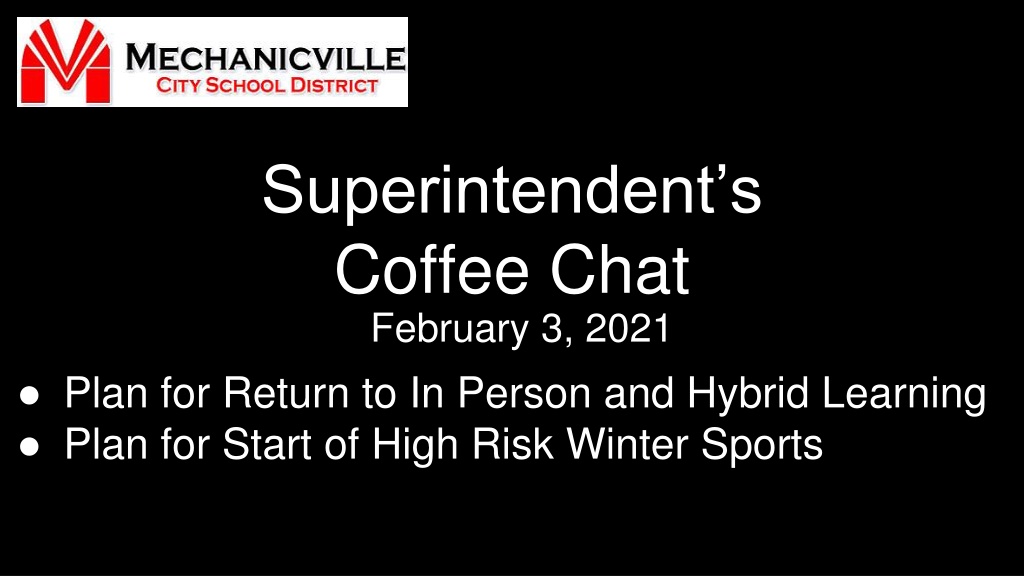 MECHANICVILLE
CITY SCHOOL DISTRICT

Superintendent's
Coffee Chat
February 3, 2021

● Plan for Return to In Person and Hybrid Learning
● Plan for Start of High Risk Winter Sports